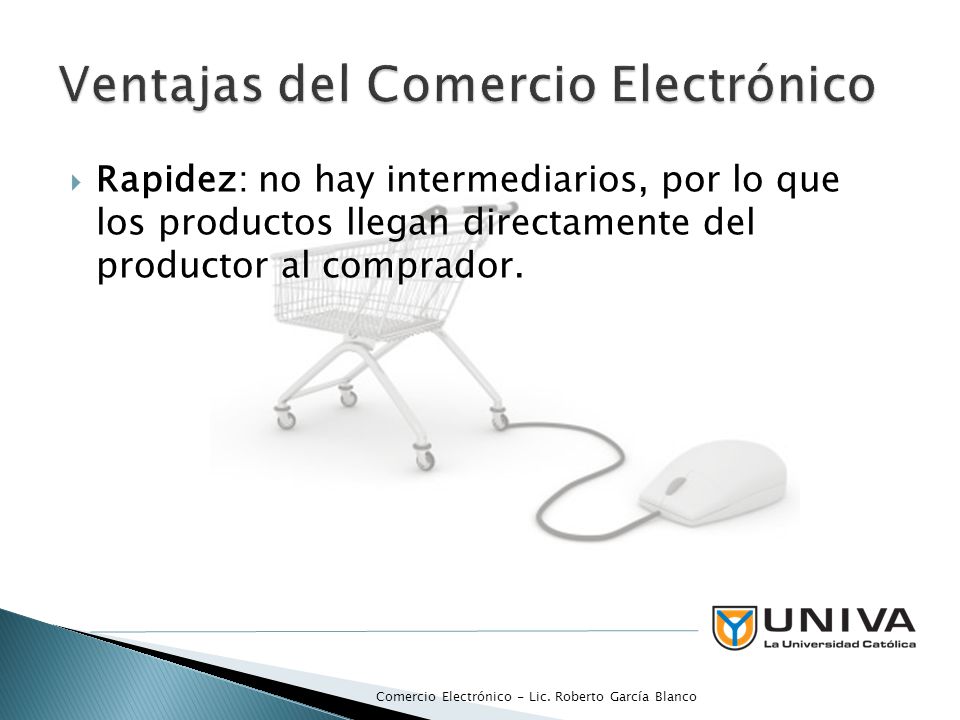 Ventajas del Comercio Electrónico

Rapidez: no hay intermediarios, por lo que los productos llegan directamente del productor al comprador.

UNIVA
La Universidad Católica

Comercio Electrónico - Lic. Roberto García Blanco